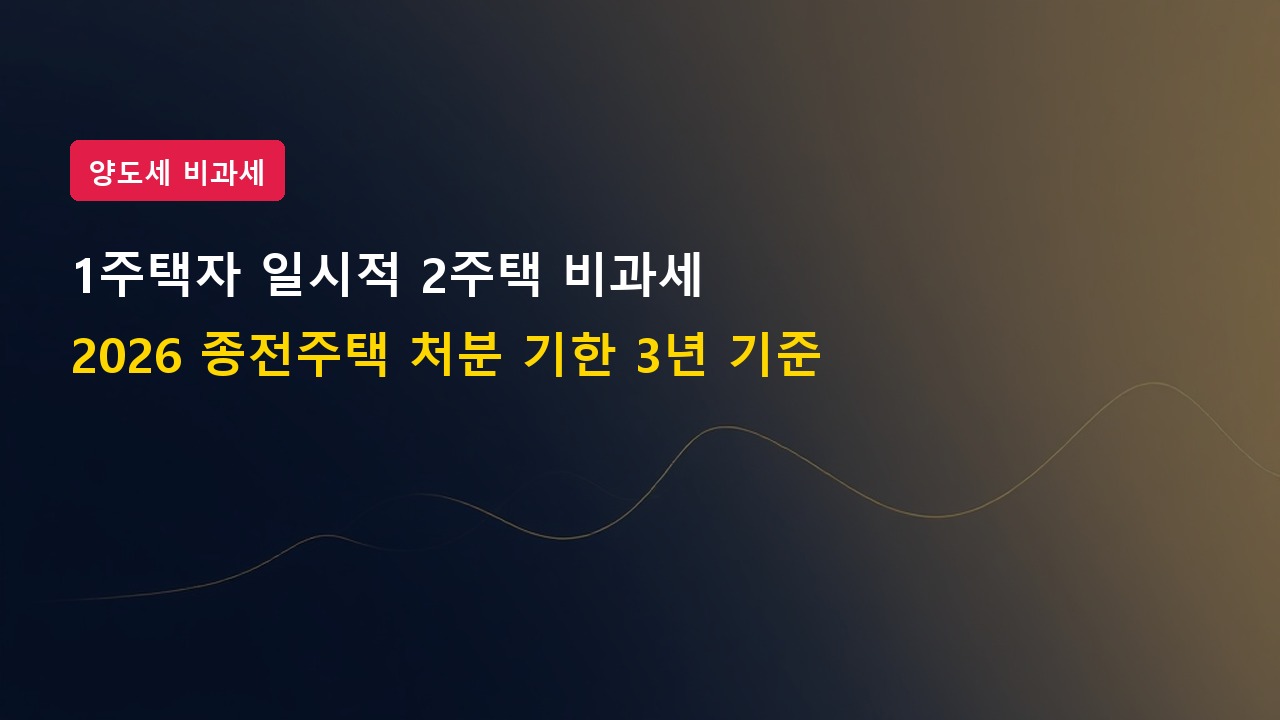 양도세 비과세

1주택자 일시적 2주택 비과세

2026 종전주택 처분 기한 3년 기준